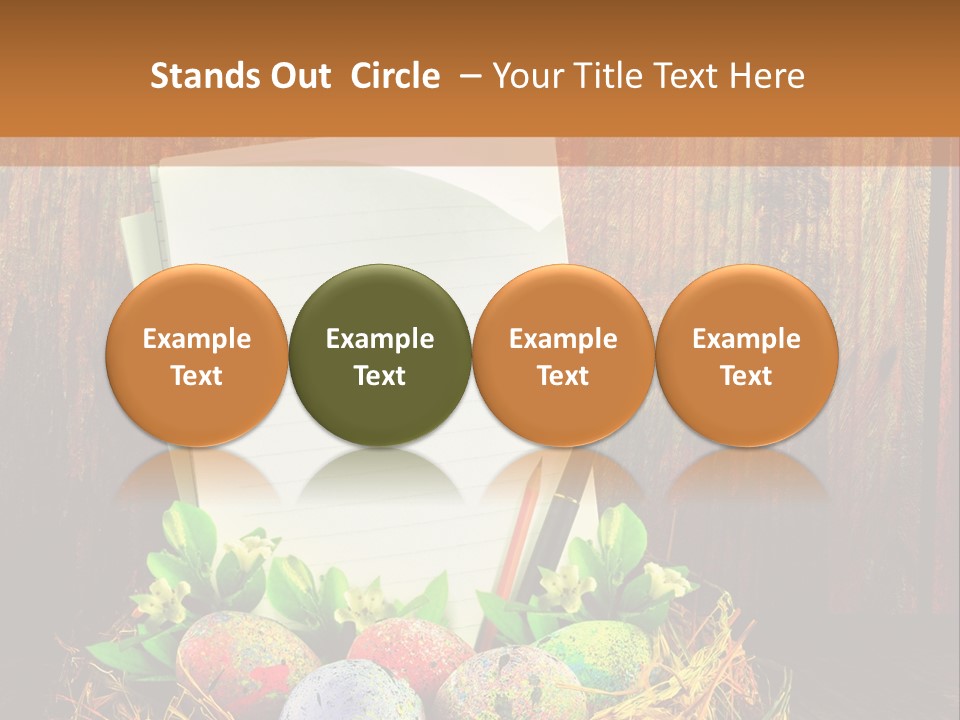 Stands Out Circle – Your Title Text Here

Example Text

Example Text

Example Text

Example Text